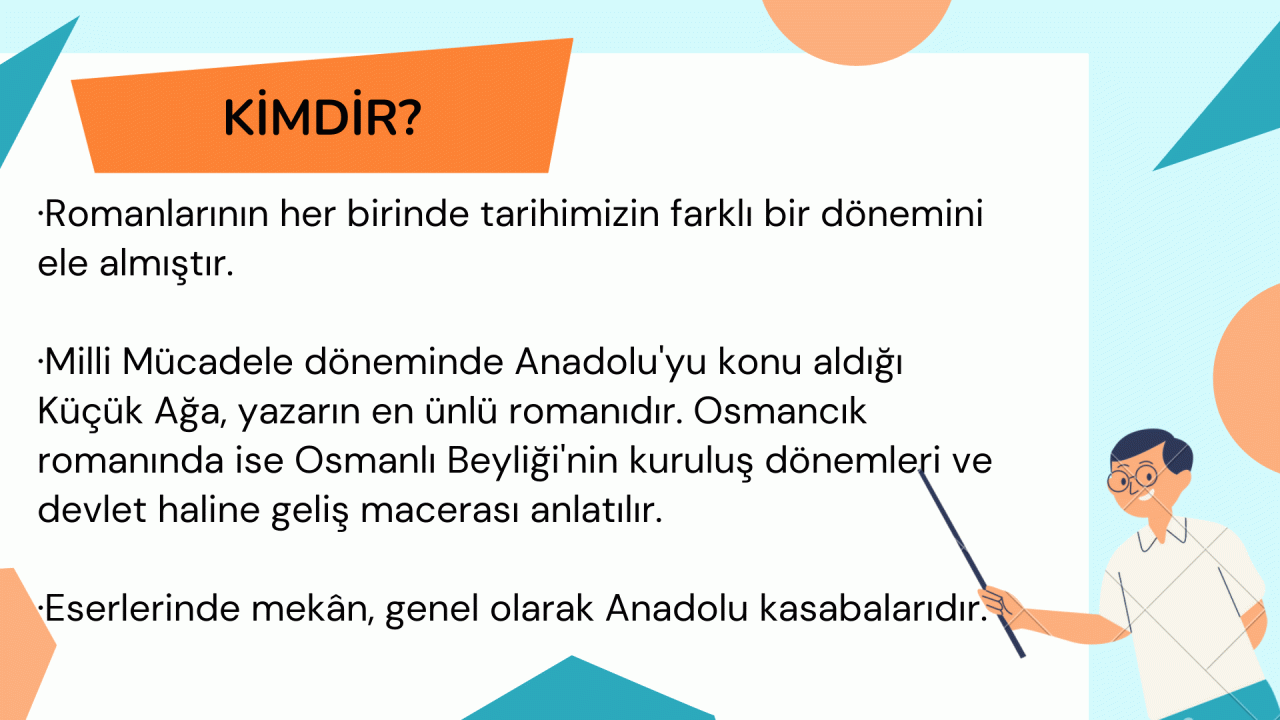 KİMDİR?

·Romanlarının her birinde tarihimizin farklı bir dönemini ele almıştır.

·Milli Mücadele döneminde Anadolu'yu konu aldığı Küçük Ağa, yazarın en ünlü romanıdır. Osmancık romanında ise Osmanlı Beyliği'nin kuruluş dönemleri ve devlet haline geliş macerası anlatılır.

·Eserlerinde mekân, genel olarak Anadolu kasabalarıdır.